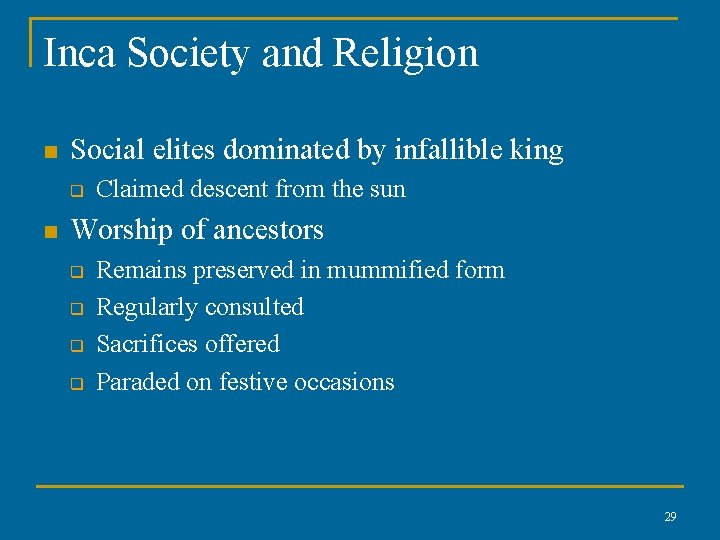 Inca Society and Religion

- Social elites dominated by infallible king
  - Claimed descent from the sun
- Worship of ancestors
  - Remains preserved in mummified form
  - Regularly consulted
  - Sacrifices offered
  - Paraded on festive occasions

29